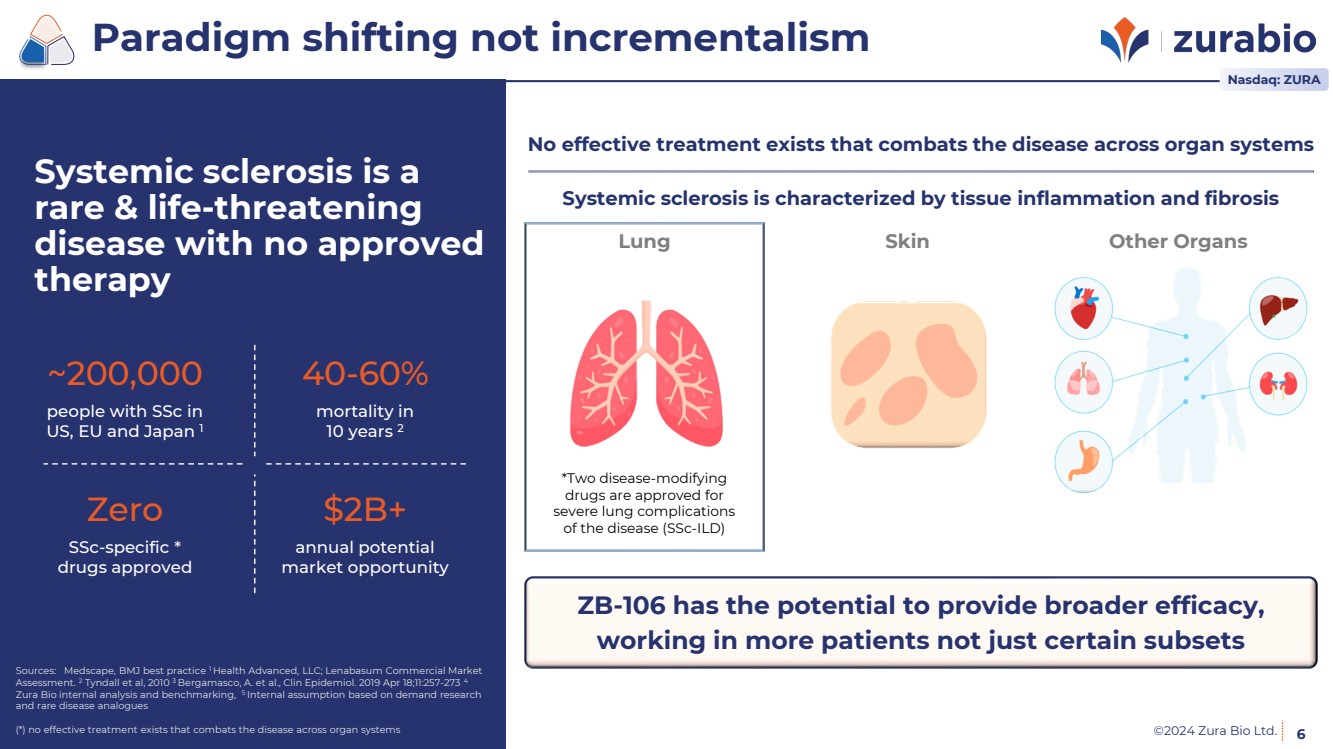 Paradigm shifting not incrementalism

zurabio

Nasdaq: ZURA

Systemic sclerosis is a rare & life-threatening disease with no approved therapy

~200,000
people with SSc in US, EU and Japan $^1$

40-60%
mortality in 10 years $^2$

Zero
SSc-specific * drugs approved

$2B+
annual potential market opportunity

Sources: Medscape, BMJ best practice $^1$ Health Advanced, LLC; Lenabasum Commercial Market Assessment. $^2$ Tyndall et al, 2010 $^3$ Bergamasco, A. et al., Clin Epidemiol. 2019 Apr 18;11:257-273 $^4$ Zura Bio internal analysis and benchmarking, $^5$ Internal assumption based on demand research and rare disease analogues

(*) no effective treatment exists that combats the disease across organ systems

No effective treatment exists that combats the disease across organ systems

Systemic sclerosis is characterized by tissue inflammation and fibrosis

Lung

*Two disease-modifying drugs are approved for severe lung complications of the disease (SSc-ILD)

Skin

Other Organs

ZB-106 has the potential to provide broader efficacy, working in more patients not just certain subsets

©2024 Zura Bio Ltd. 6